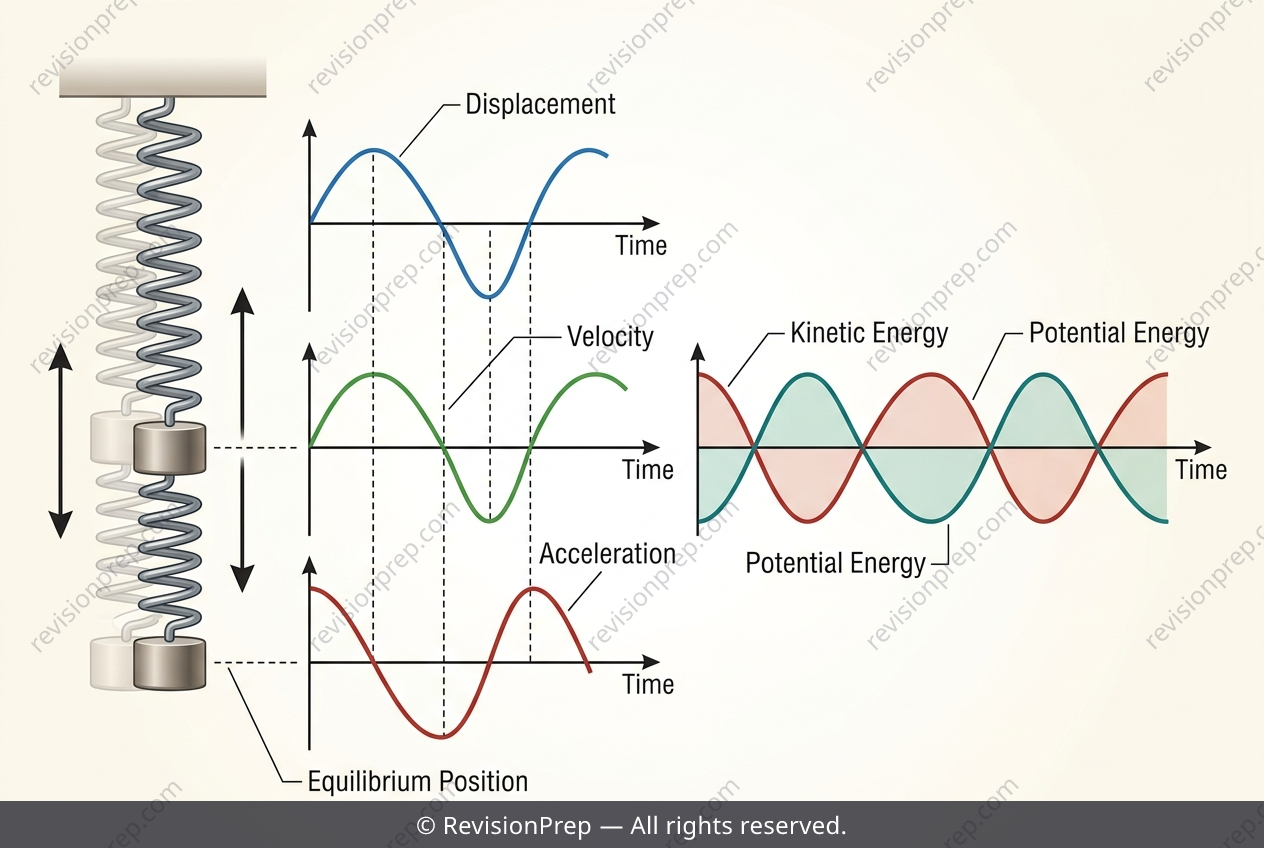 Displacement

Time

Velocity

Time

Acceleration

Time

Equilibrium Position

Kinetic Energy

Potential Energy

Time

Potential Energy

revisionprep.com

© RevisionPrep — All rights reserved.